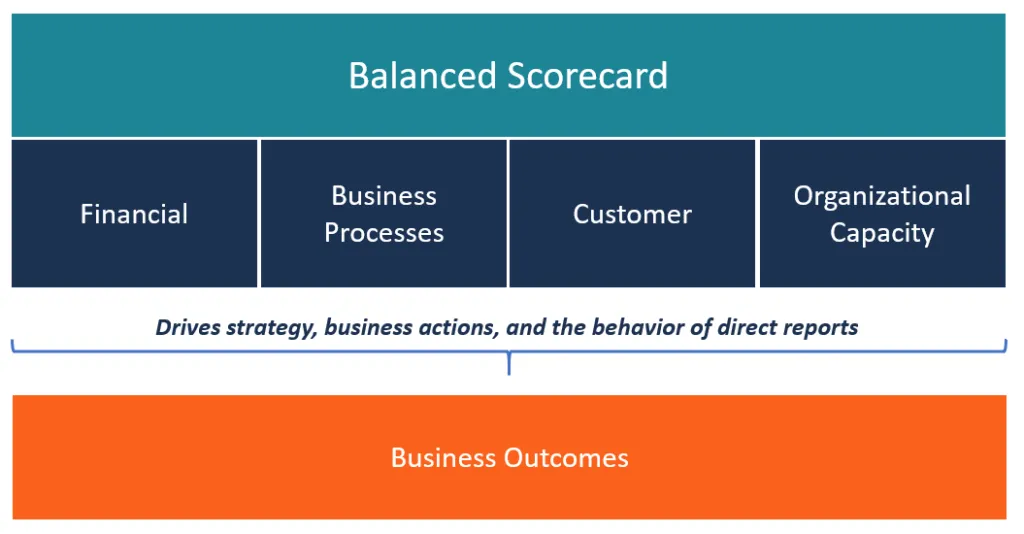 Balanced Scorecard

Financial

Business Processes

Customer

Organizational Capacity

Drives strategy, business actions, and the behavior of direct reports

Business Outcomes